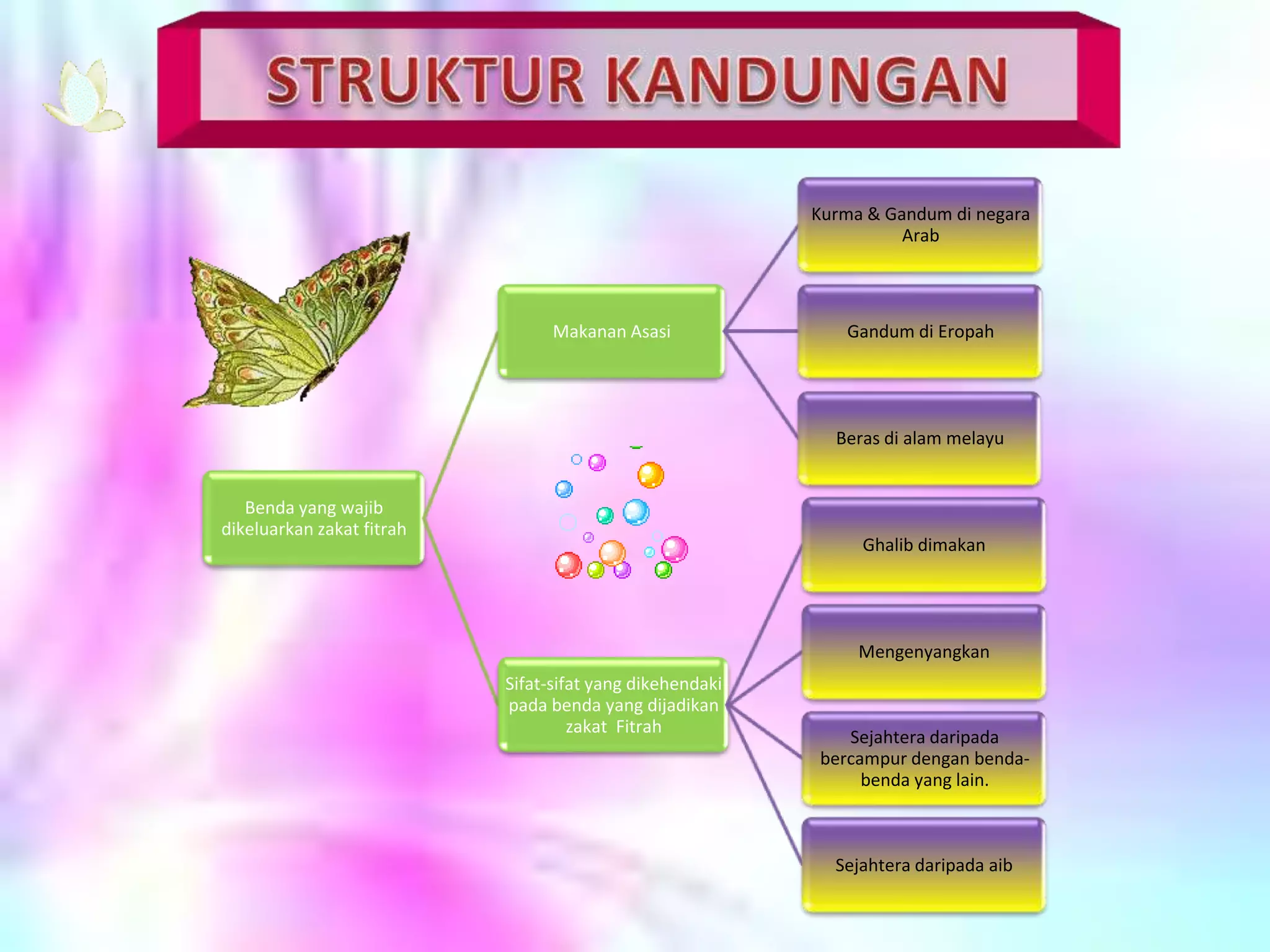 STRUKTUR KANDUNGAN

Benda yang wajib dikeluarkan zakat fitrah

Makanan Asasi

Kurma & Gandum di negara Arab

Gandum di Eropah

Beras di alam melayu

Sifat-sifat yang dikehendaki pada benda yang dijadikan zakat Fitrah

Ghalib dimakan

Mengenyangkan

Sejahtera daripada bercampur dengan benda-benda yang lain.

Sejahtera daripada aib